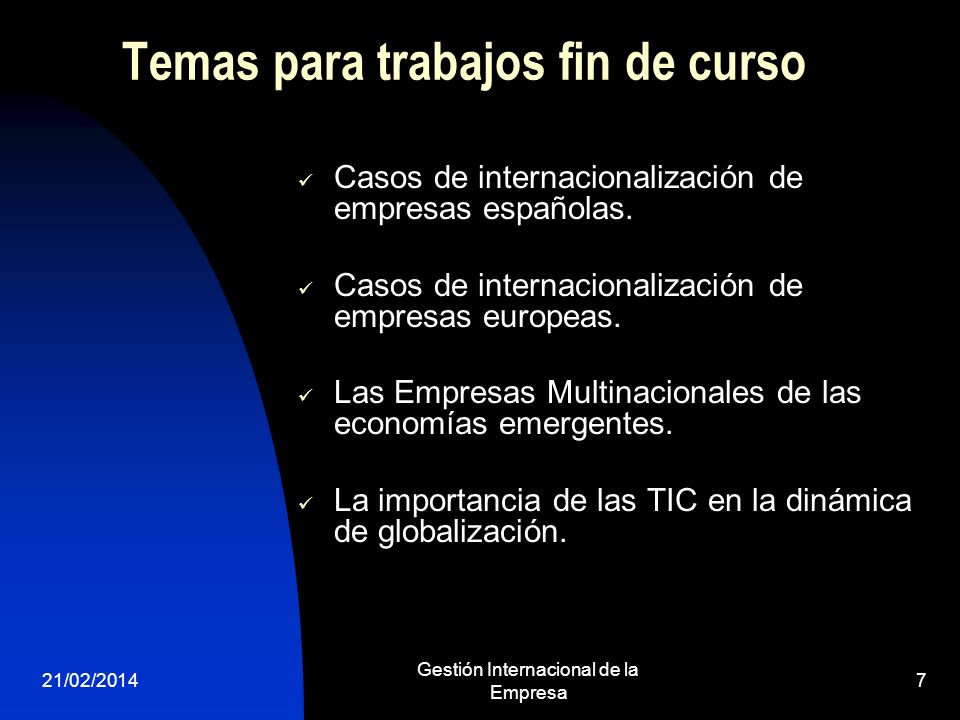 Temas para trabajos fin de curso

✓ Casos de internacionalización de empresas españolas.

✓ Casos de internacionalización de empresas europeas.

✓ Las Empresas Multinacionales de las economías emergentes.

✓ La importancia de las TIC en la dinámica de globalización.

21/02/2014

Gestión Internacional de la Empresa

7